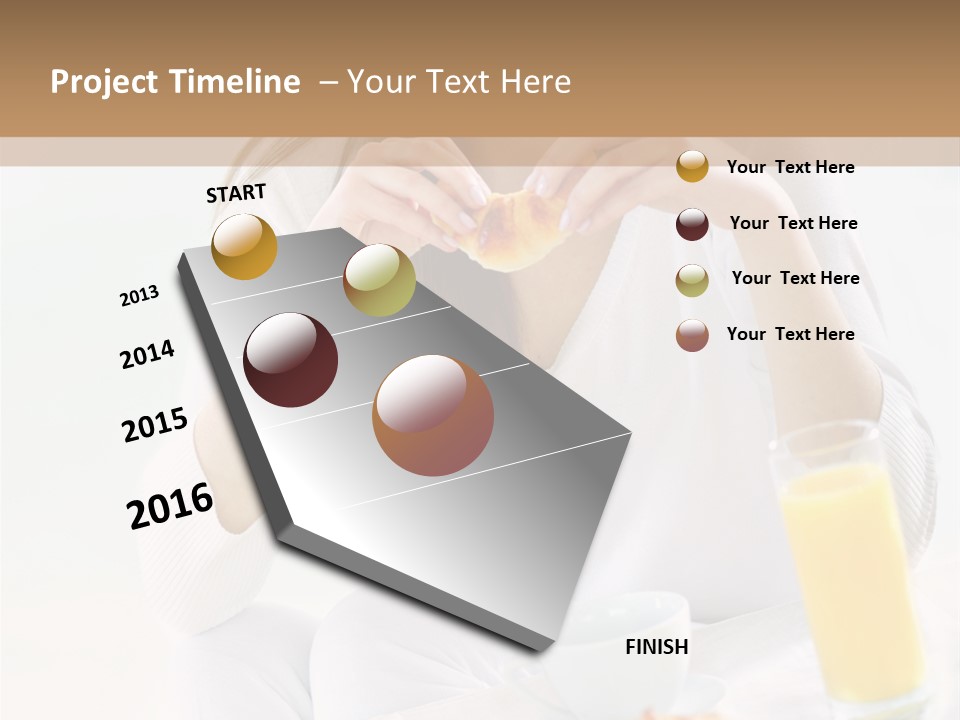 Project Timeline – Your Text Here

START

2013

2014

2015

2016

FINISH

Your Text Here

Your Text Here

Your Text Here

Your Text Here